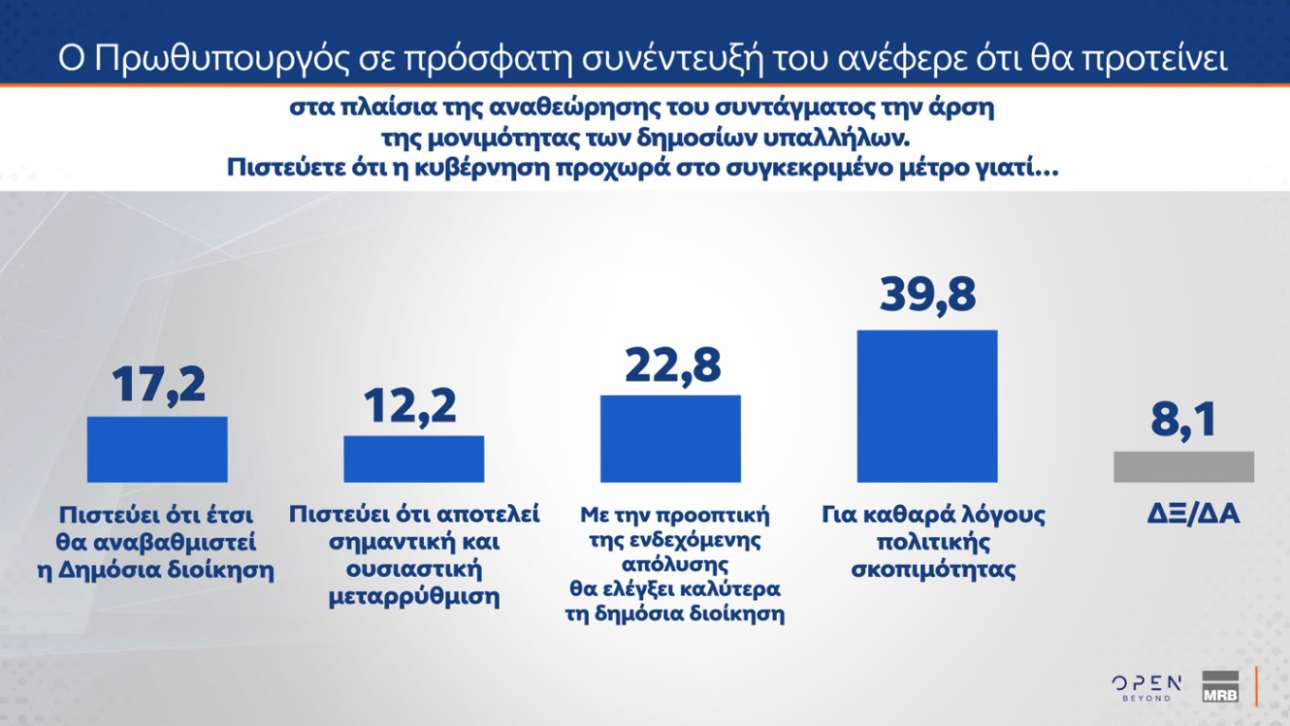 Ο Πρωθυπουργός σε πρόσφατη συνέντευξή του ανέφερε ότι θα προτείνει

στα πλαίσια της αναθεώρησης του συντάγματος την άρση της μονιμότητας των δημοσίων υπαλλήλων. Πιστεύετε ότι η κυβέρνηση προχωρά στο συγκεκριμένο μέτρο γιατί…

17,2
Πιστεύει ότι έτσι θα αναβαθμιστεί η Δημόσια διοίκηση

12,2
Πιστεύει ότι αποτελεί σημαντική και ουσιαστική μεταρρύθμιση

22,8
Με την προοπτική της ενδεχόμενης απόλυσης θα ελέγξει καλύτερα τη δημόσια διοίκηση

39,8
Για καθαρά λόγους πολιτικής σκοπιμότητας

8,1
ΔΞ/ΔΑ

OPEN BEYOND
MRB